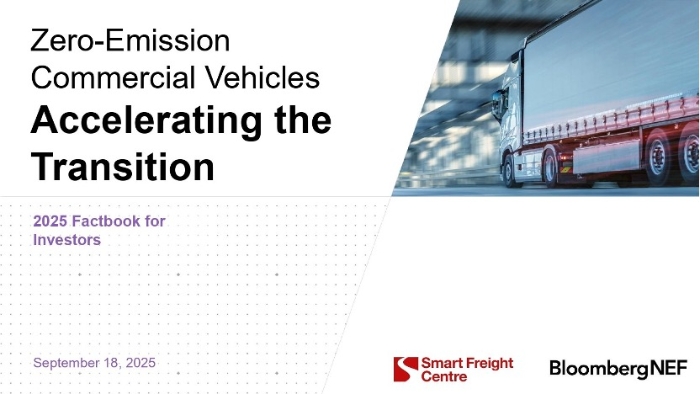 Zero-Emission Commercial Vehicles
Accelerating the Transition

2025 Factbook for Investors

September 18, 2025

Smart Freight Centre

BloombergNEF